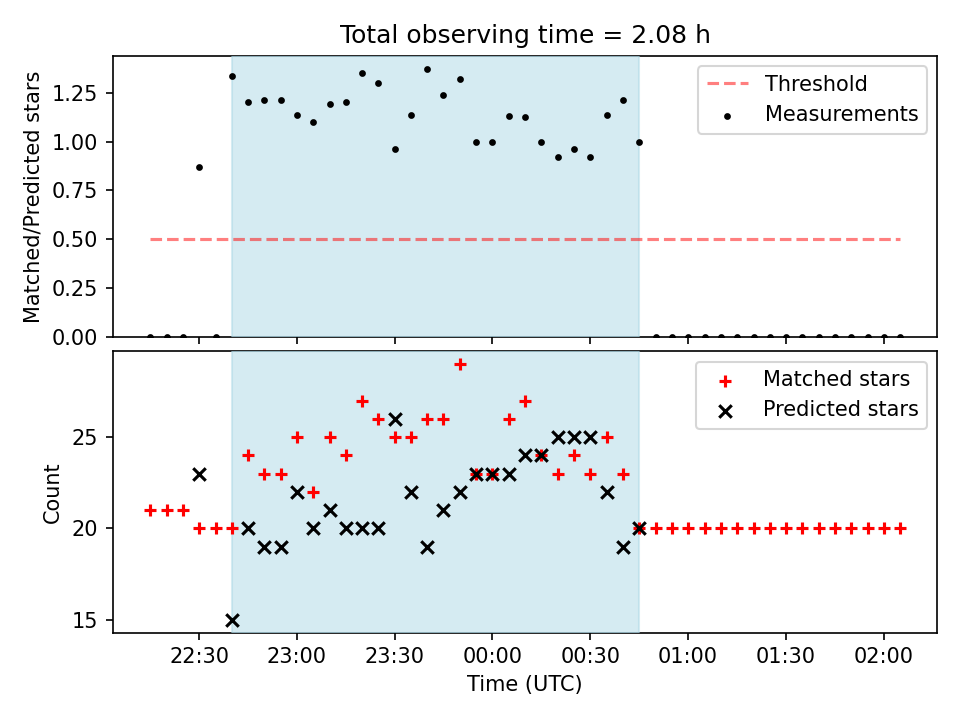 Total observing time = 2.08 h

Matched/Predicted stars

1.25
1.00
0.75
0.50
0.25
0.00

Threshold
Measurements

Count

25
20
15

Matched stars
Predicted stars

22:30 23:00 23:30 00:00 00:30 01:00 01:30 02:00

Time (UTC)